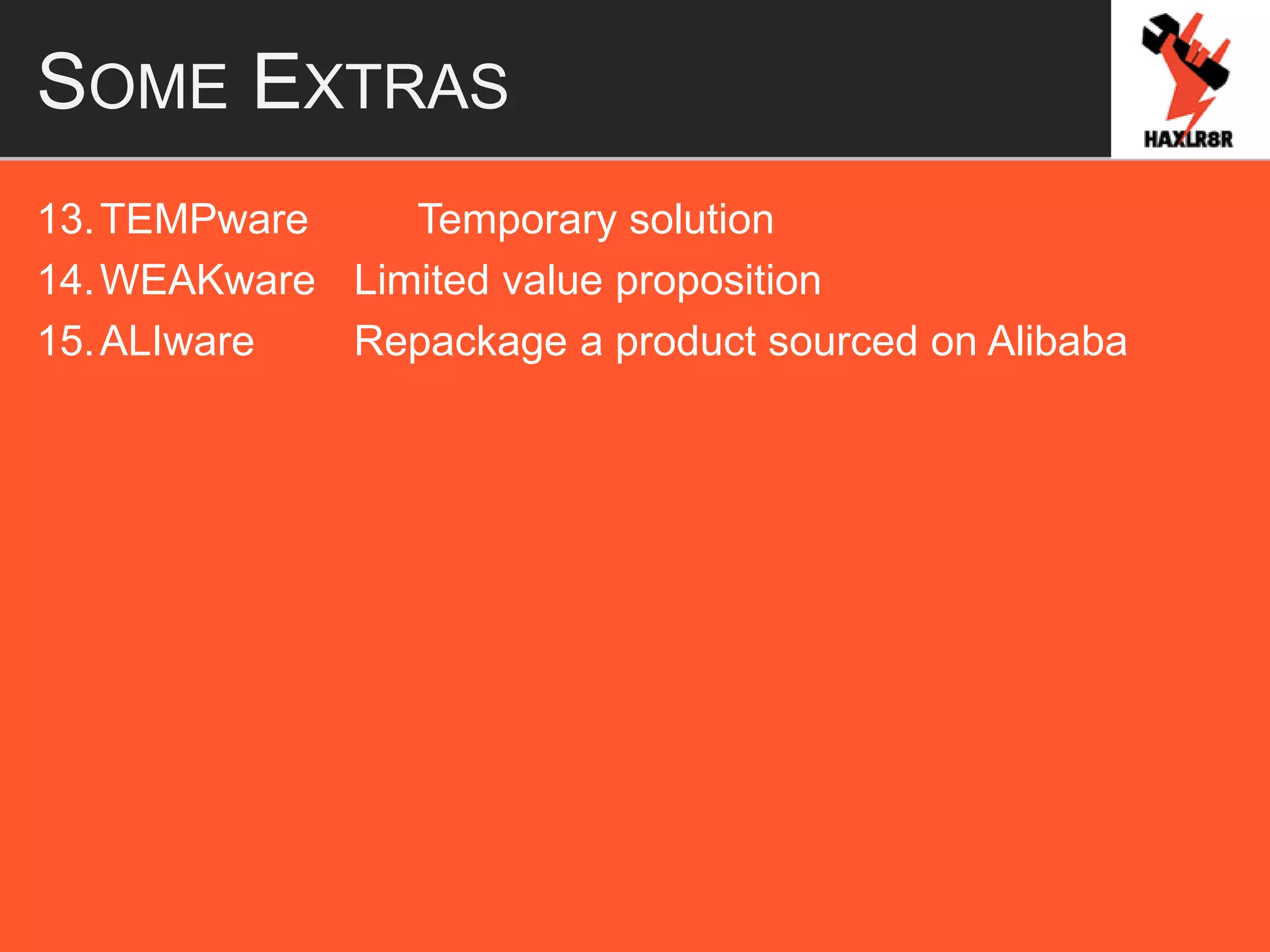 SOME EXTRAS

HAXLR8R

13. TEMPware Temporary solution
14. WEAKware Limited value proposition
15. ALIware Repackage a product sourced on Alibaba